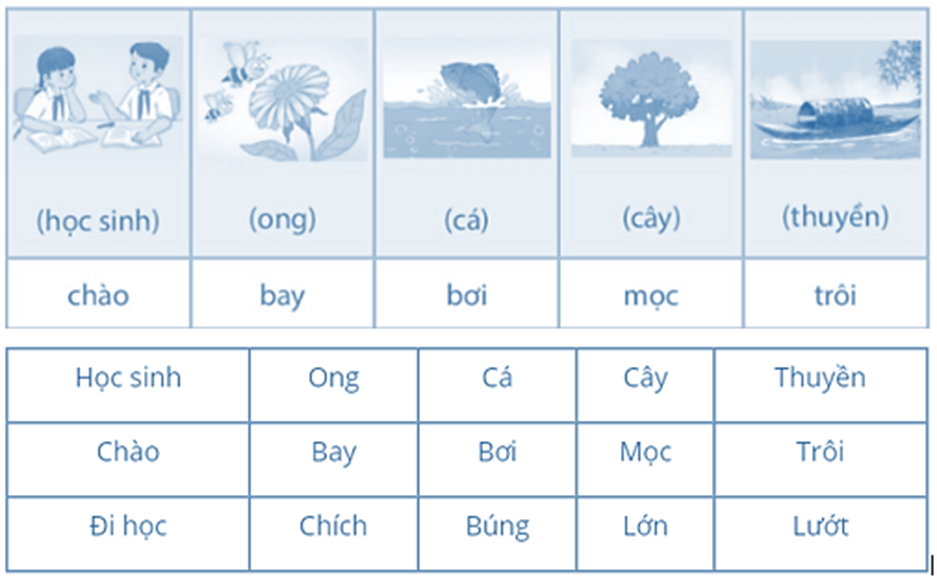 | (học sinh) | (ong) | (cá) | (cây) | (thuyền) |
|---|---|---|---|---|
| chào | bay | bơi | mọc | trôi |

| Học sinh | Ong | Cá | Cây | Thuyền |
|---|---|---|---|---|
| Chào | Bay | Bơi | Mọc | Trôi |
| Đi học | Chích | Búng | Lớn | Lướt |